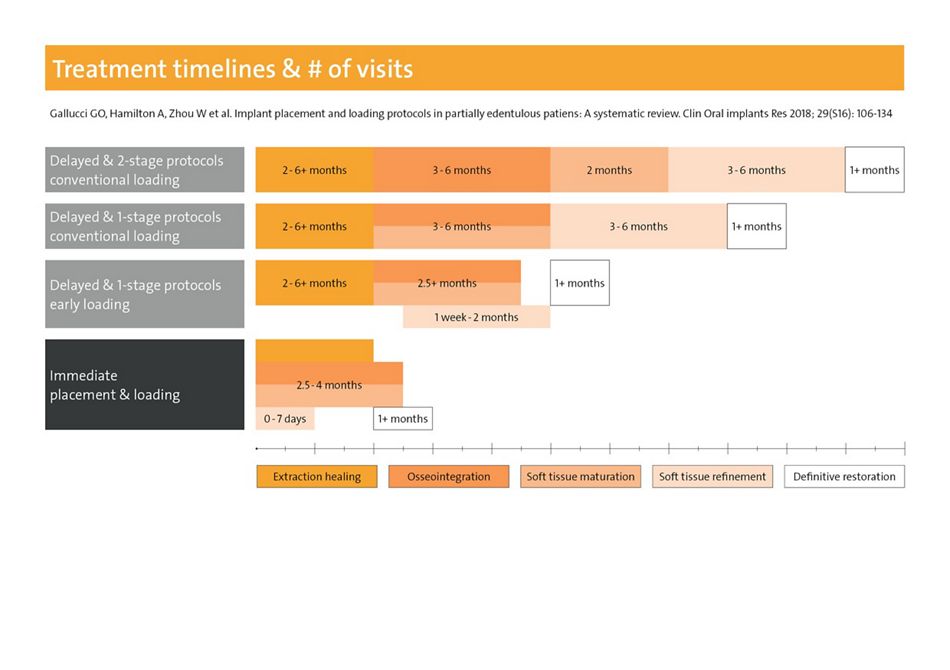 Treatment timelines & # of visits

Gallucci GO, Hamilton A, Zhou W et al. Implant placement and loading protocols in partially edentulous patiens: A systematic review. Clin Oral implants Res 2018; 29(S16): 106-134

Delayed & 2-stage protocols conventional loading
2 - 6+ months
3 - 6 months
2 months
3 - 6 months
1+ months

Delayed & 1-stage protocols conventional loading
2 - 6+ months
3 - 6 months
3 - 6 months
1+ months

Delayed & 1-stage protocols early loading
2 - 6+ months
2.5+ months
1+ months
1 week - 2 months

Immediate placement & loading
2.5 - 4 months
0 - 7 days
1+ months

Extraction healing
Osseointegration
Soft tissue maturation
Soft tissue refinement
Definitive restoration